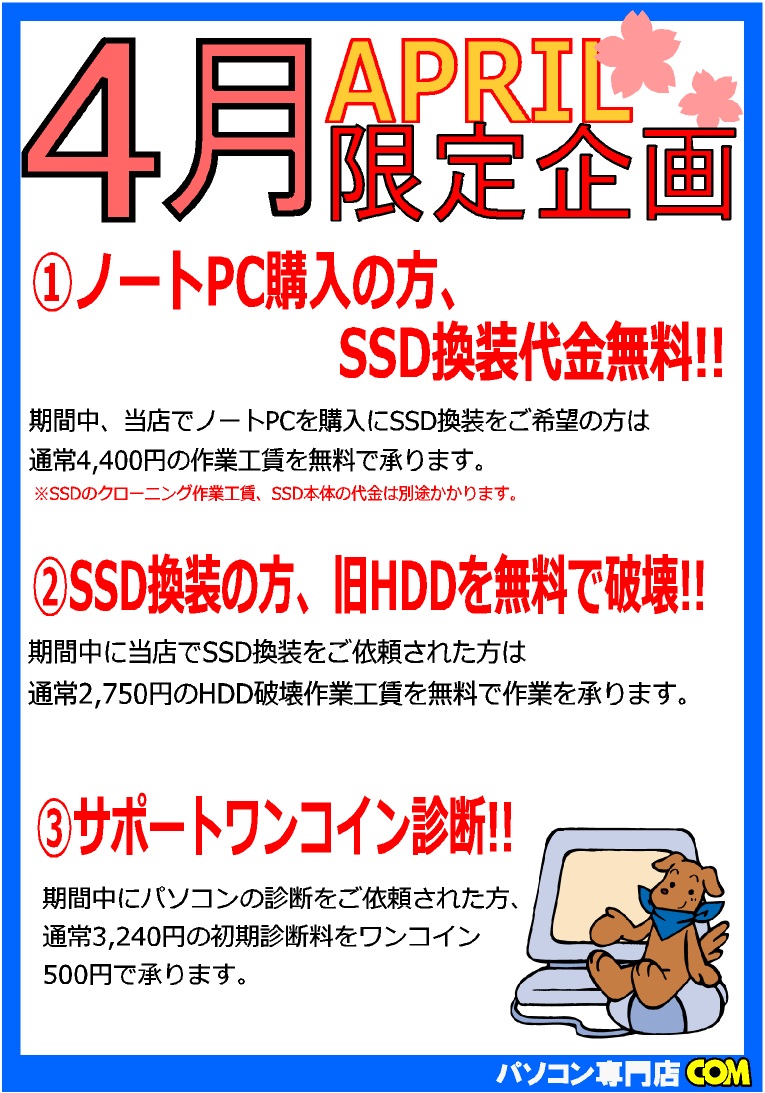 4月 APRIL 限定企画

①ノートPC購入の方、SSD換装代金無料!!

期間中、当店でノートPCを購入にSSD換装をご希望の方は通常4,400円の作業工賃を無料で承ります。
※SSDのクローニング作業工賃、SSD本体の代金は別途かかります。

②SSD換装の方、旧HDDを無料で破壊!!

期間中に当店でSSD換装をご依頼された方は通常2,750円のHDD破壊作業工賃を無料で作業を承ります。

③サポートワンコイン診断!!

期間中にパソコンの診断をご依頼された方、通常3,240円の初期診断料をワンコイン500円で承ります。

パソコン専門店 COM